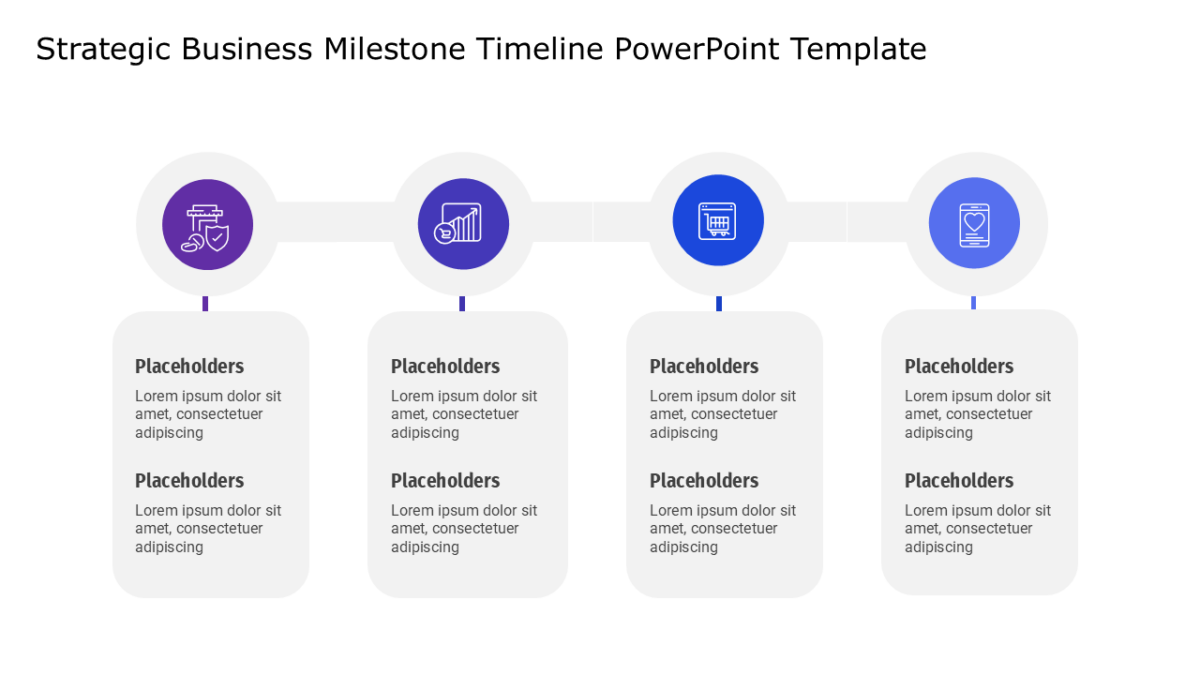 Strategic Business Milestone Timeline PowerPoint Template

Placeholders
Lorem ipsum dolor sit amet, consectetuer adipiscing

Placeholders
Lorem ipsum dolor sit amet, consectetuer adipiscing

Placeholders
Lorem ipsum dolor sit amet, consectetuer adipiscing

Placeholders
Lorem ipsum dolor sit amet, consectetuer adipiscing

Placeholders
Lorem ipsum dolor sit amet, consectetuer adipiscing

Placeholders
Lorem ipsum dolor sit amet, consectetuer adipiscing

Placeholders
Lorem ipsum dolor sit amet, consectetuer adipiscing

Placeholders
Lorem ipsum dolor sit amet, consectetuer adipiscing